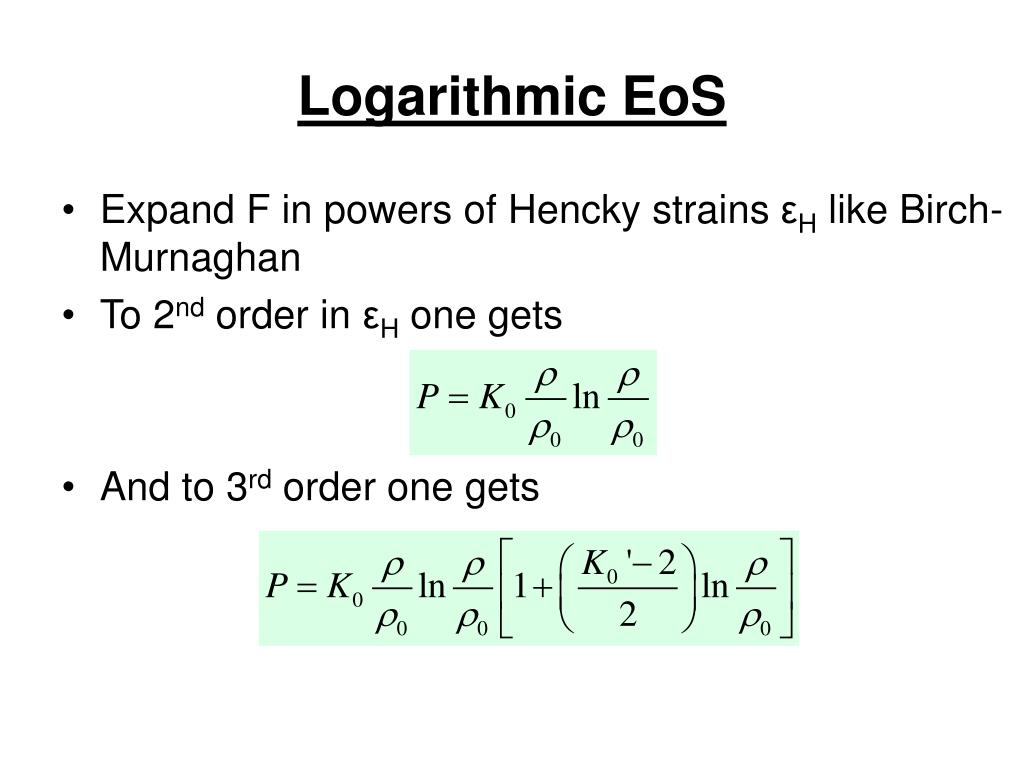 Logarithmic EoS

• Expand F in powers of Hencky strains $\varepsilon_H$ like Birch-Murnaghan

• To $2^{nd}$ order in $\varepsilon_H$ one gets

$P = K_0 \frac{\rho}{\rho_0} \ln \frac{\rho}{\rho_0}$

• And to $3^{rd}$ order one gets

$P = K_0 \frac{\rho}{\rho_0} \ln \frac{\rho}{\rho_0} \left[ 1 + \left( \frac{K_0' - 2}{2} \right) \ln \frac{\rho}{\rho_0} \right]$